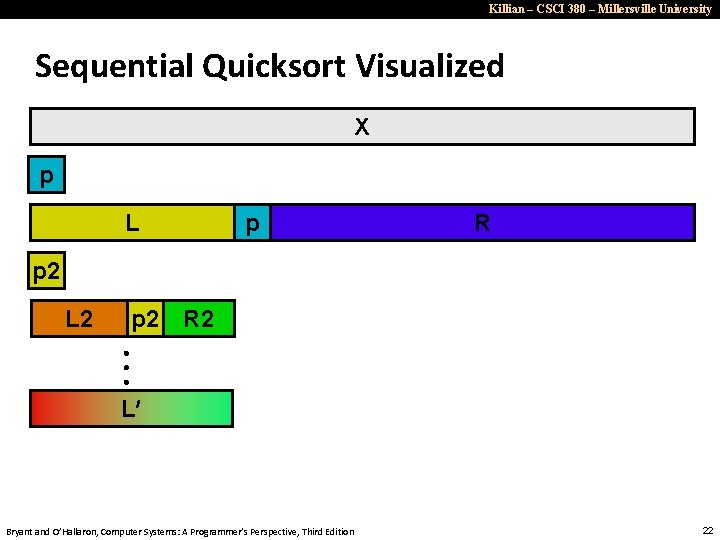 Killian – CSCI 380 – Millersville University

Sequential Quicksort Visualized

X

p

L p R

p2

L2 p2 R2

L'

Bryant and O'Hallaron, Computer Systems: A Programmer's Perspective, Third Edition

22